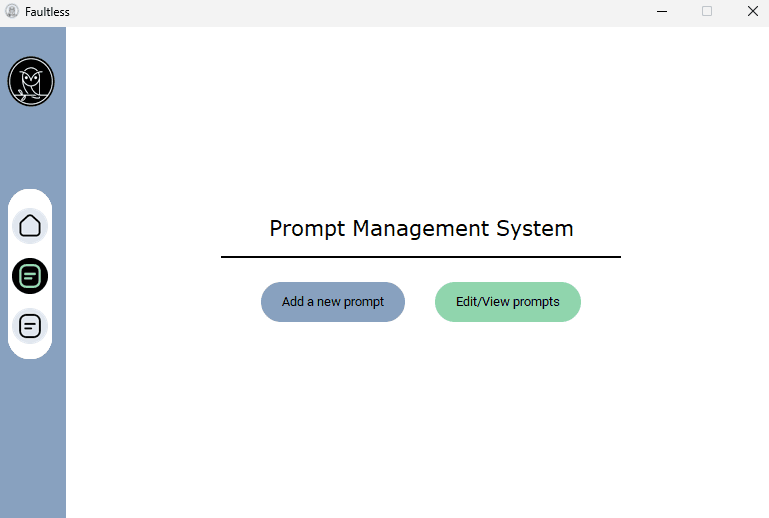 Faultless

Prompt Management System

Add a new prompt

Edit/View prompts